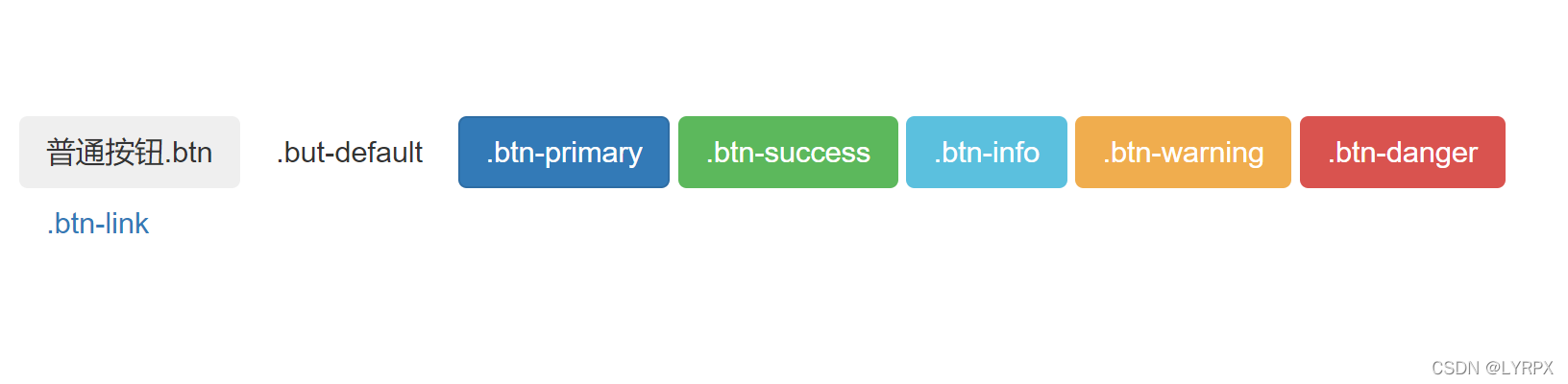 普通按钮.btn .but-default .btn-primary .btn-success .btn-info .btn-warning .btn-danger

.btn-link

CSDN @LYRPX